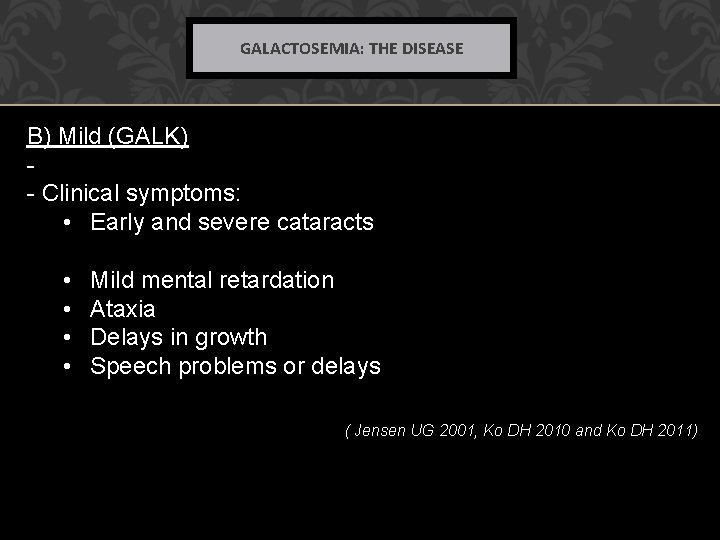 GALACTOSEMIA: THE DISEASE

B) Mild (GALK)

-

- Clinical symptoms:

• Early and severe cataracts

• Mild mental retardation
• Ataxia
• Delays in growth
• Speech problems or delays

( Jensen UG 2001, Ko DH 2010 and Ko DH 2011)